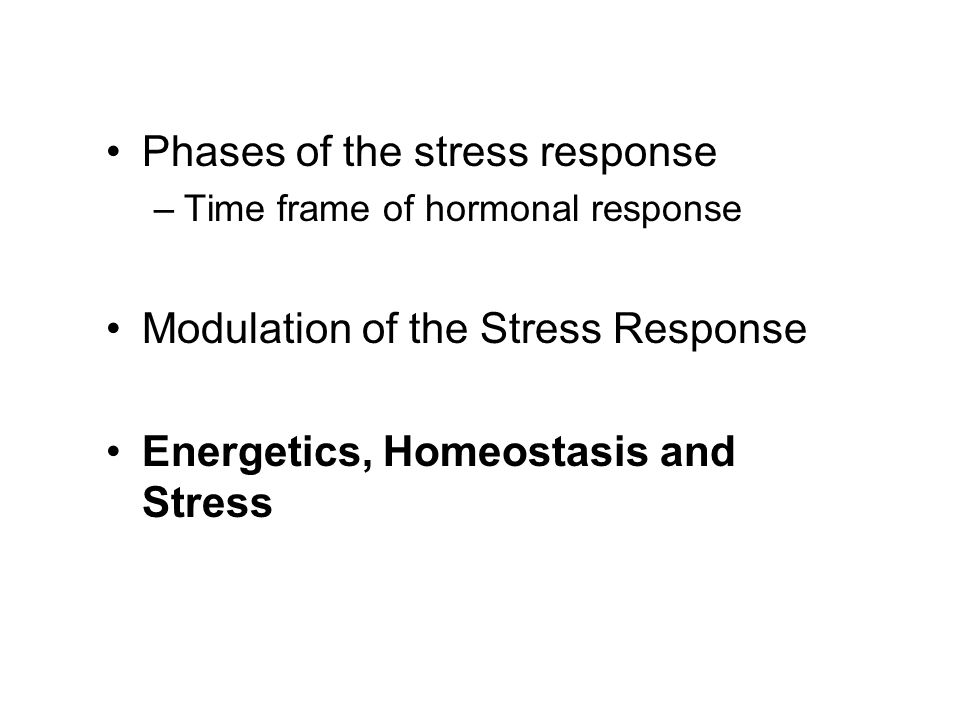 • Phases of the stress response
– Time frame of hormonal response

• Modulation of the Stress Response

• Energetics, Homeostasis and Stress